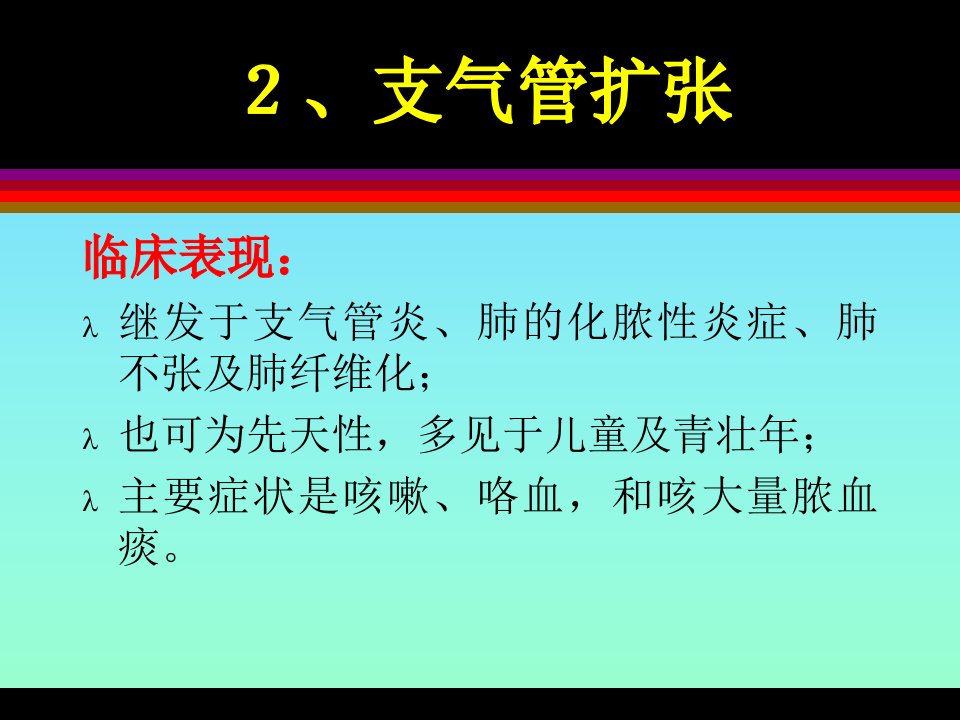 2、支气管扩张

临床表现：

λ 继发于支气管炎、肺的化脓性炎症、肺不张及肺纤维化；

λ 也可为先天性，多见于儿童及青壮年；

λ 主要症状是咳嗽、咯血，和咳大量脓血痰。